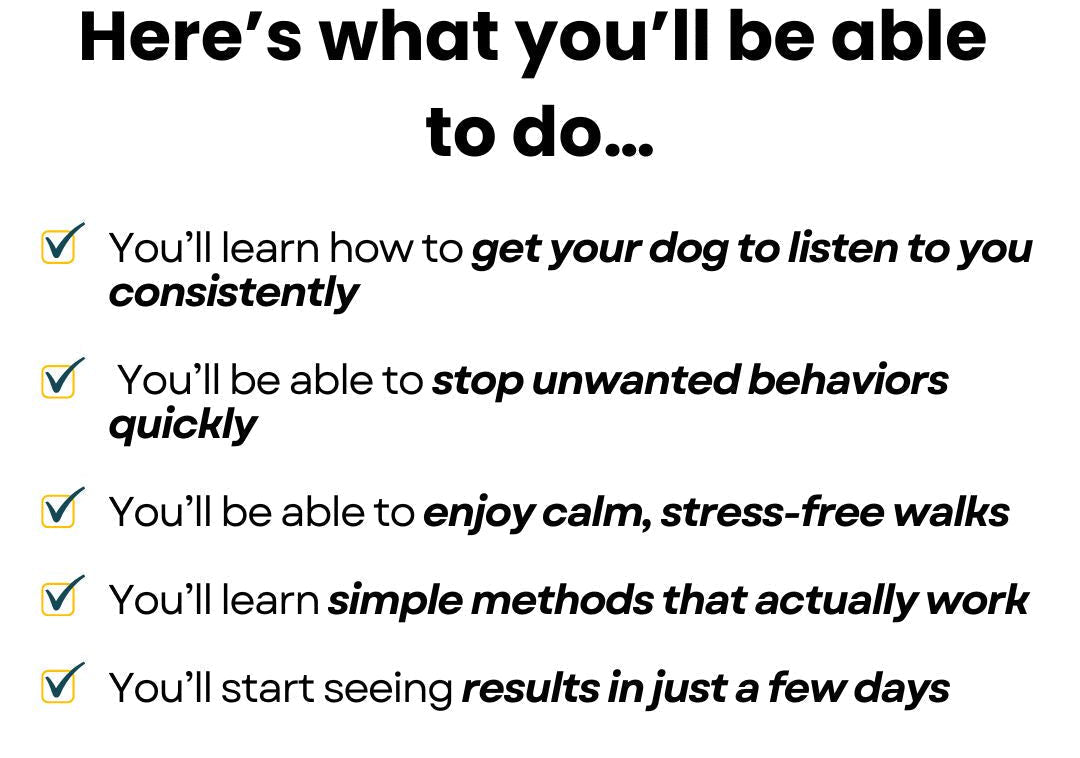 Here's what you'll be able to do...

☑ You'll learn how to get your dog to listen to you consistently

☑ You'll be able to stop unwanted behaviors quickly

☑ You'll be able to enjoy calm, stress-free walks

☑ You'll learn simple methods that actually work

☑ You'll start seeing results in just a few days